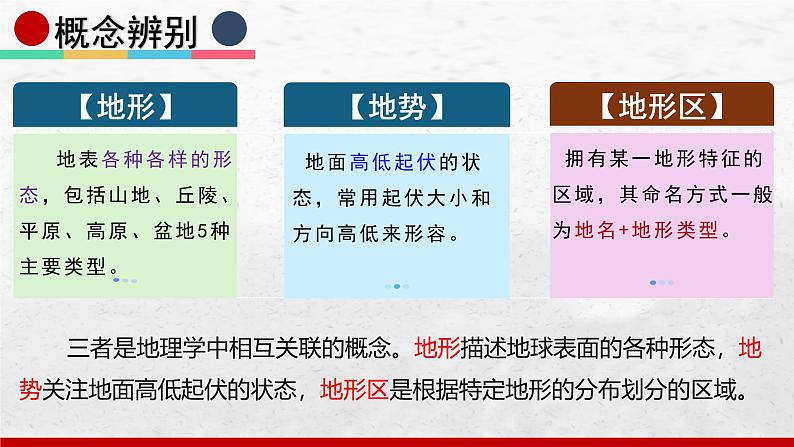 概念辨别

【地形】

地表各种各样的形态，包括山地、丘陵、平原、高原、盆地5种主要类型。

【地势】

地面高低起伏的状态，常用起伏大小和方向高低来形容。

【地形区】

拥有某一地形特征的区域，其命名方式一般为地名+地形类型。

三者是地理学中相互关联的概念。地形描述地球表面的各种形态，地势关注地面高低起伏的状态，地形区是根据特定地形的分布划分的区域。